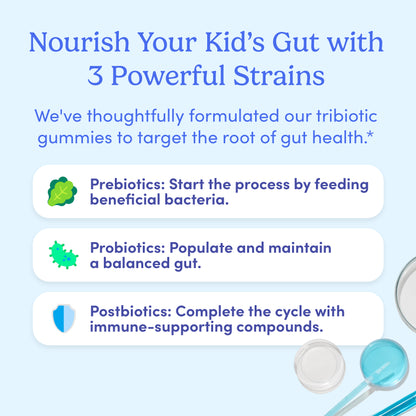 Nourish Your Kid's Gut with 3 Powerful Strains

We've thoughtfully formulated our tribiotic gummies to target the root of gut health.*

Prebiotics: Start the process by feeding beneficial bacteria.

Probiotics: Populate and maintain a balanced gut.

Postbiotics: Complete the cycle with immune-supporting compounds.